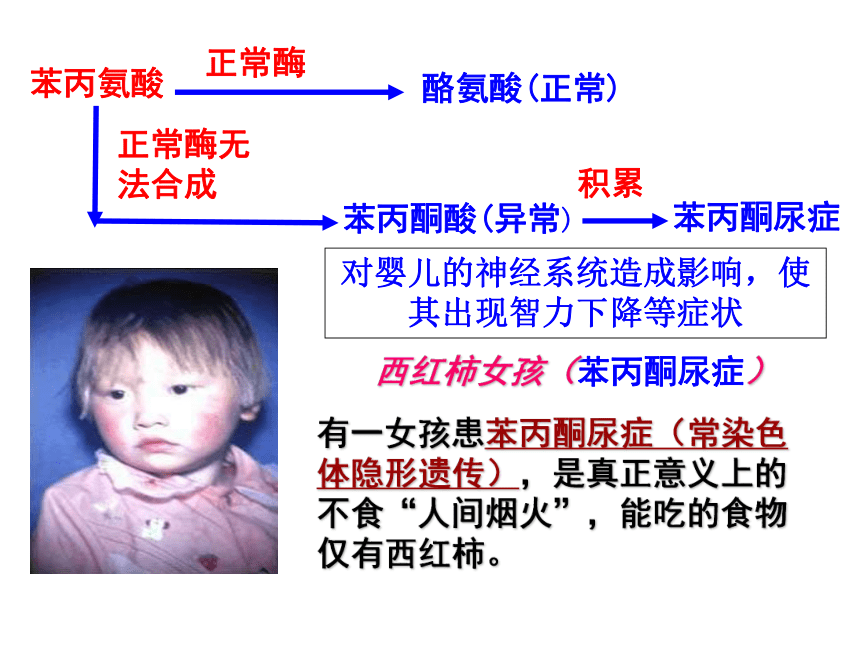 苯丙氨酸 正常酶 酪氨酸（正常）

正常酶无法合成

苯丙酮酸（异常） 积累 苯丙酮尿症

对婴儿的神经系统造成影响，使其出现智力下降等症状

西红柿女孩（苯丙酮尿症）

有一女孩患苯丙酮尿症（常染色体隐形遗传），是真正意义上的不食“人间烟火”，能吃的食物仅有西红柿。